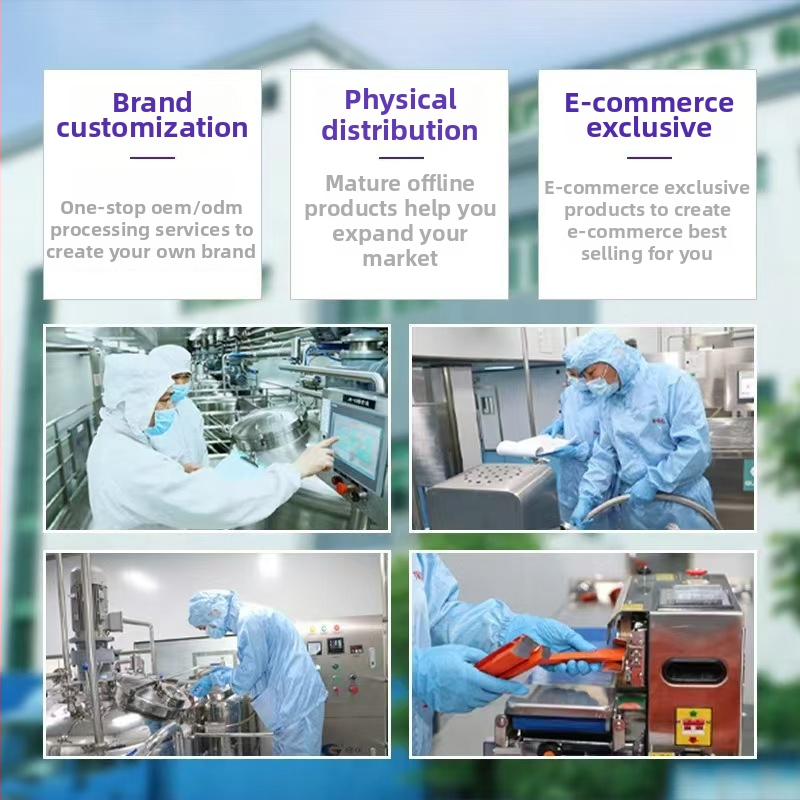 Brand customization

One-stop oem/odm processing services to create your own brand

Physical distribution

Mature offline products help you expand your market

E-commerce exclusive

E-commerce exclusive products to create e-commerce best selling for you